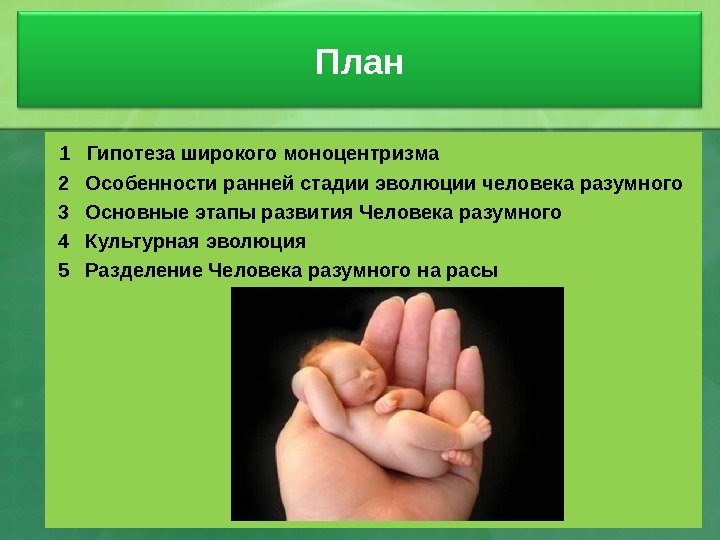 План

1 Гипотеза широкого моноцентризма
2 Особенности ранней стадии эволюции человека разумного
3 Основные этапы развития Человека разумного
4 Культурная эволюция
5 Разделение Человека разумного на расы